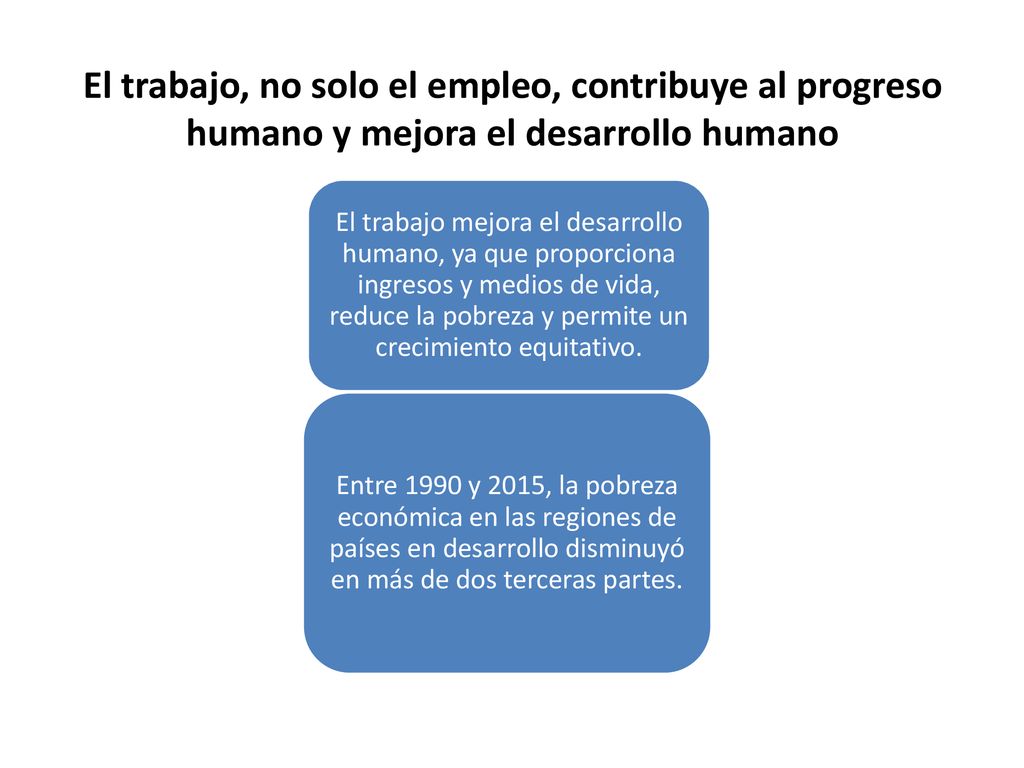 El trabajo, no solo el empleo, contribuye al progreso humano y mejora el desarrollo humano

El trabajo mejora el desarrollo humano, ya que proporciona ingresos y medios de vida, reduce la pobreza y permite un crecimiento equitativo.

Entre 1990 y 2015, la pobreza económica en las regiones de países en desarrollo disminuyó en más de dos terceras partes.